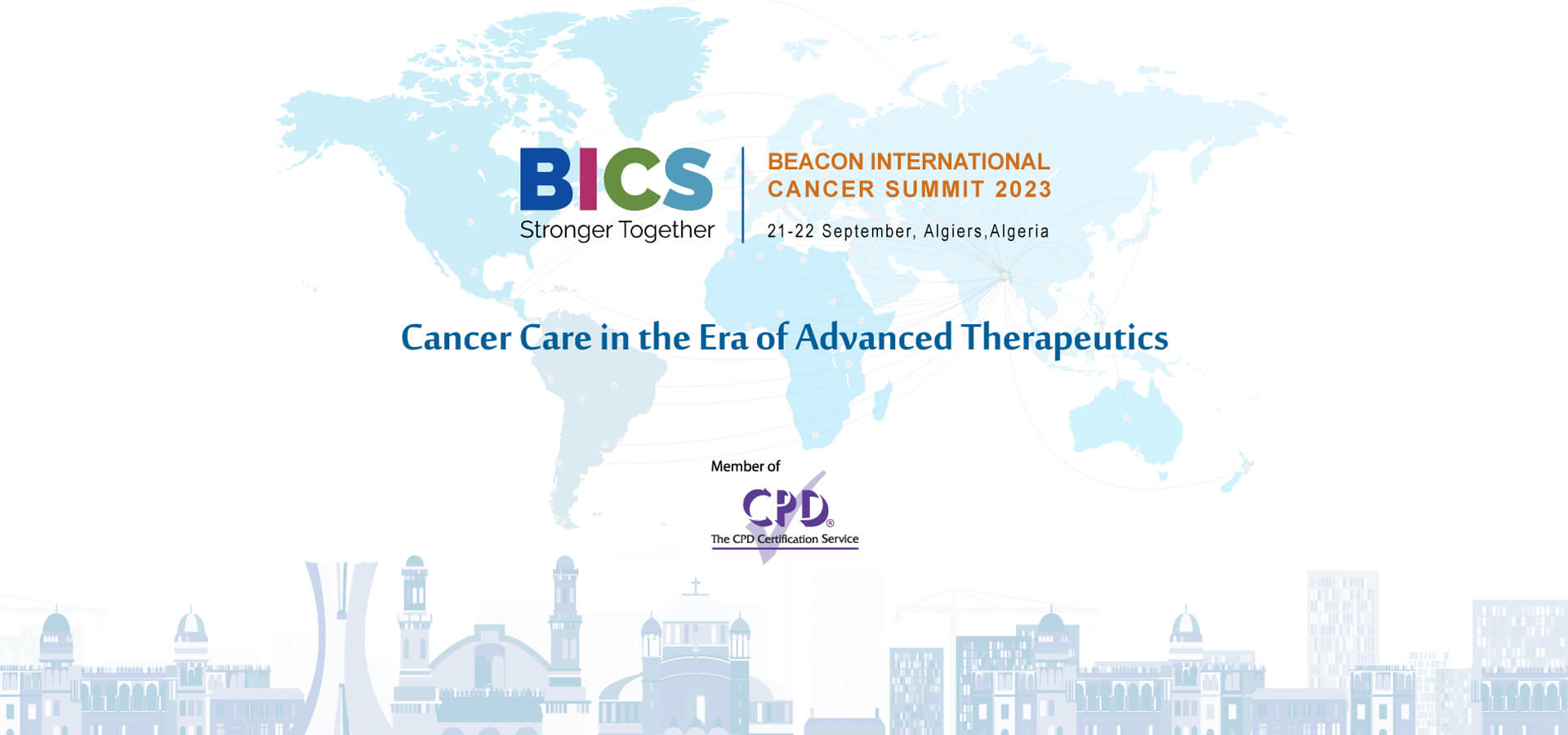 BICS
Stronger Together

BEACON INTERNATIONAL
CANCER SUMMIT 2023

21-22 September, Algiers,Algeria

Cancer Care in the Era of Advanced Therapeutics

Member of

CPD®
The CPD Certification Service